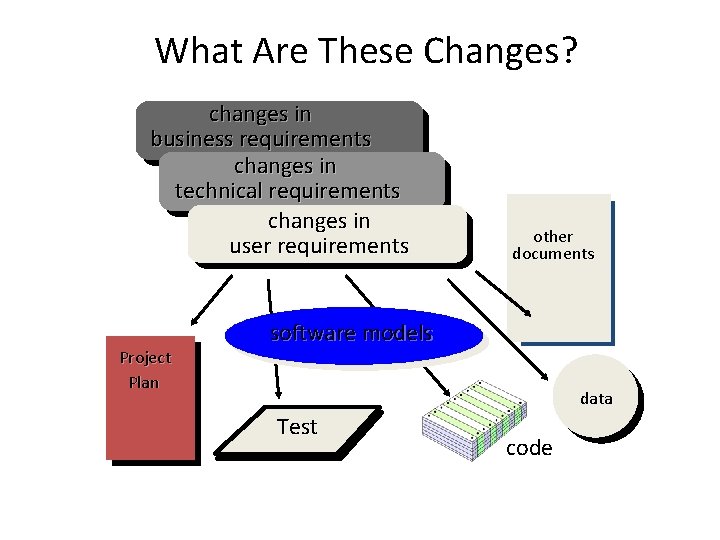 What Are These Changes?

changes in business requirements

changes in technical requirements

changes in user requirements

other documents

software models

Project Plan

Test

code

data